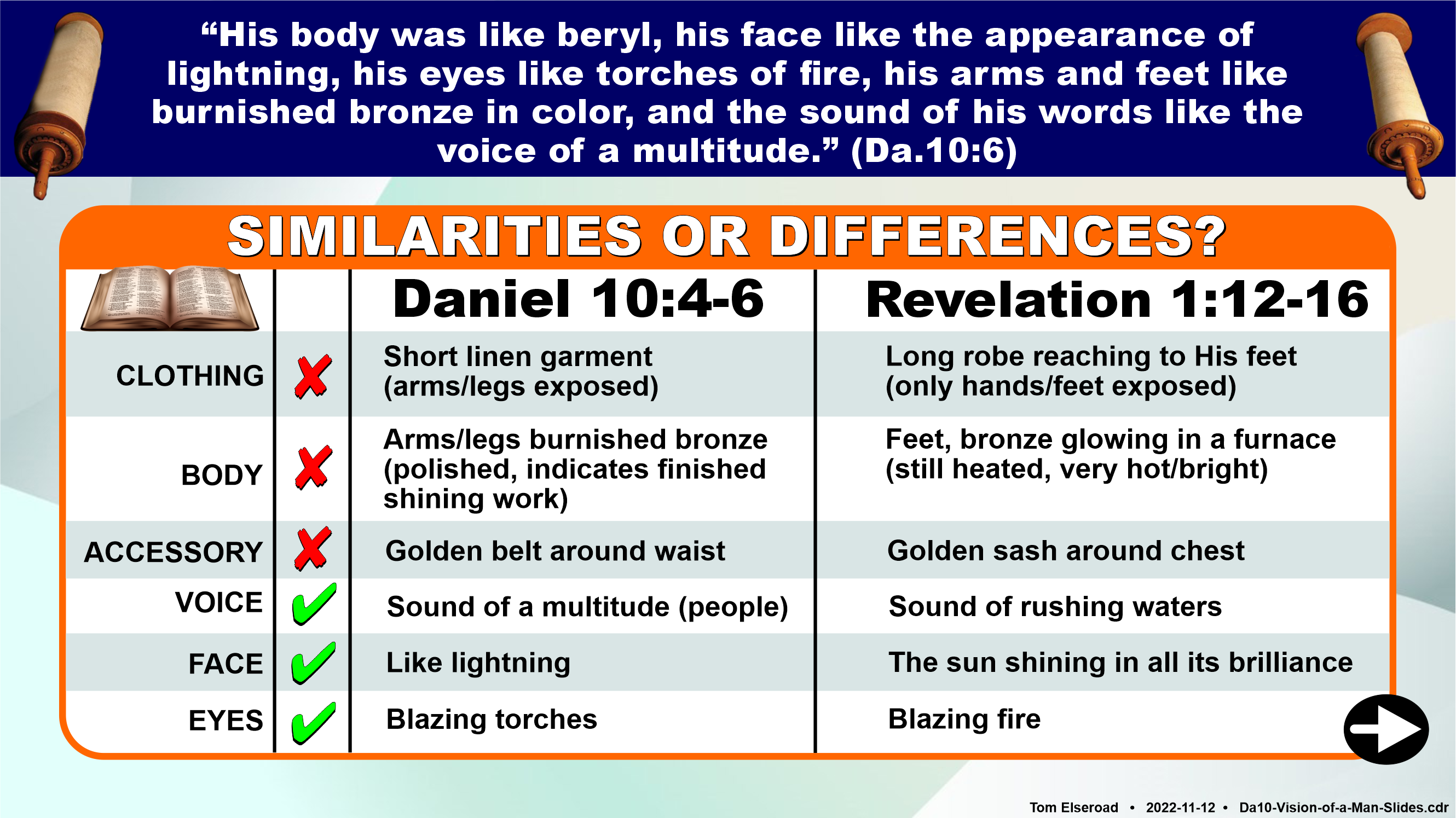 “His body was like beryl, his face like the appearance of lightning, his eyes like torches of fire, his arms and feet like burnished bronze in color, and the sound of his words like the voice of a multitude.” (Da.10:6)

SIMILARITIES OR DIFFERENCES?

| | | Daniel 10:4-6 | Revelation 1:12-16 |
|---|---|---|---|
| CLOTHING | ✗ | Short linen garment (arms/legs exposed) | Long robe reaching to His feet (only hands/feet exposed) |
| BODY | ✗ | Arms/legs burnished bronze (polished, indicates finished shining work) | Feet, bronze glowing in a furnace (still heated, very hot/bright) |
| ACCESSORY | ✗ | Golden belt around waist | Golden sash around chest |
| VOICE | ✓ | Sound of a multitude (people) | Sound of rushing waters |
| FACE | ✓ | Like lightning | The sun shining in all its brilliance |
| EYES | ✓ | Blazing torches | Blazing fire |

Tom Elseroad • 2022-11-12 • Da10-Vision-of-a-Man-Slides.cdr